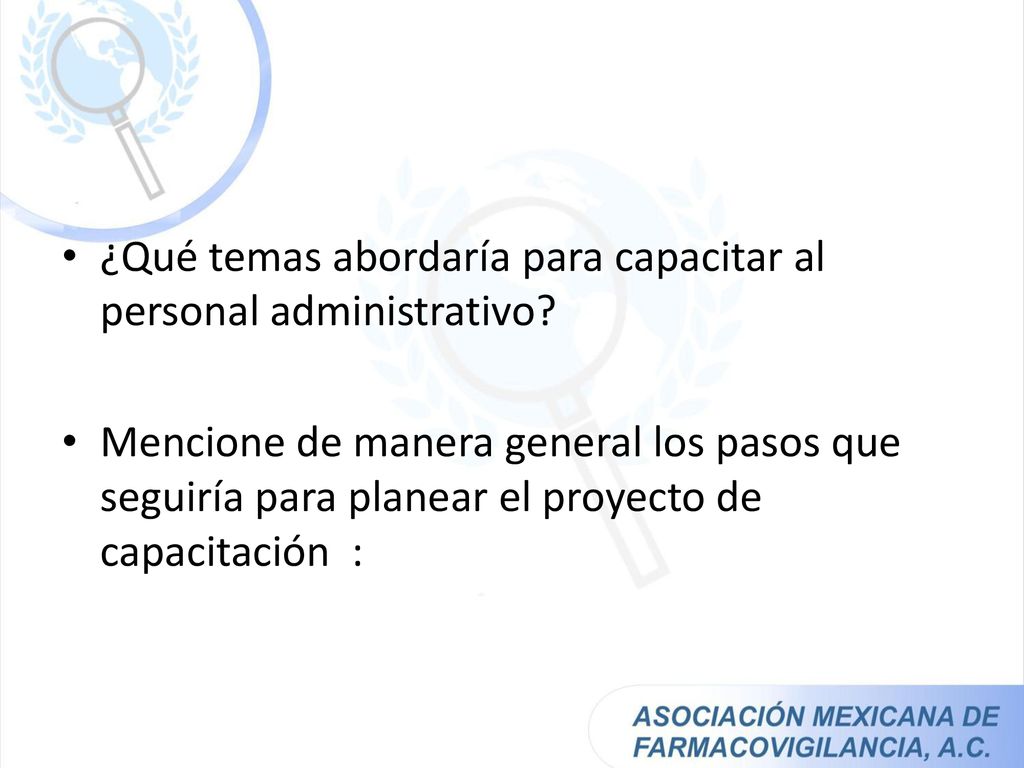 • ¿Qué temas abordaría para capacitar al personal administrativo?

• Mencione de manera general los pasos que seguiría para planear el proyecto de capacitación :

ASOCIACIÓN MEXICANA DE FARMACOVIGILANCIA, A.C.